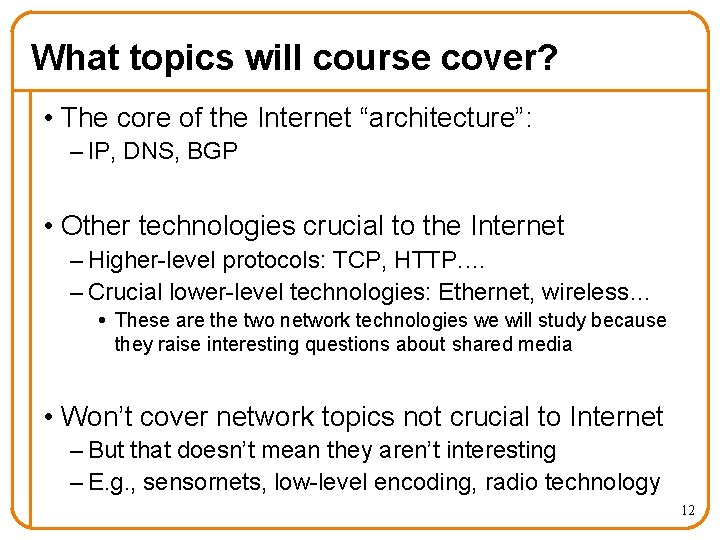 What topics will course cover?

• The core of the Internet “architecture”:
– IP, DNS, BGP

• Other technologies crucial to the Internet
– Higher-level protocols: TCP, HTTP….
– Crucial lower-level technologies: Ethernet, wireless…
• These are the two network technologies we will study because they raise interesting questions about shared media

• Won’t cover network topics not crucial to Internet
– But that doesn’t mean they aren’t interesting
– E.g., sensornets, low-level encoding, radio technology

12